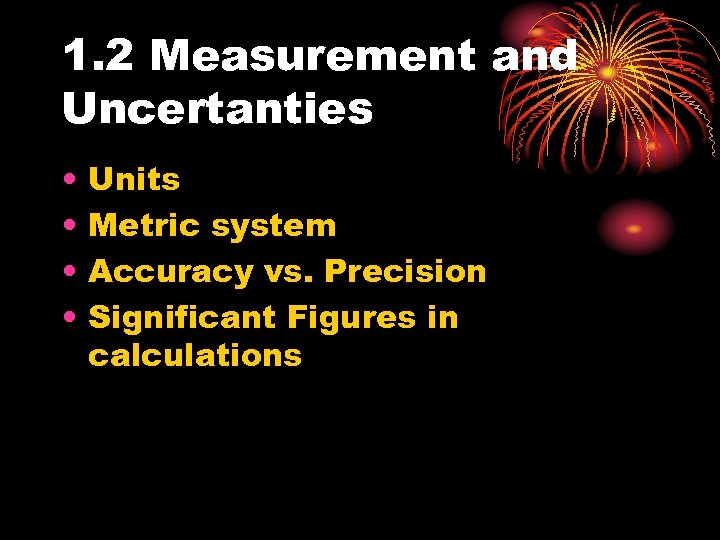 1.2 Measurement and Uncertanties

• Units
• Metric system
• Accuracy vs. Precision
• Significant Figures in calculations